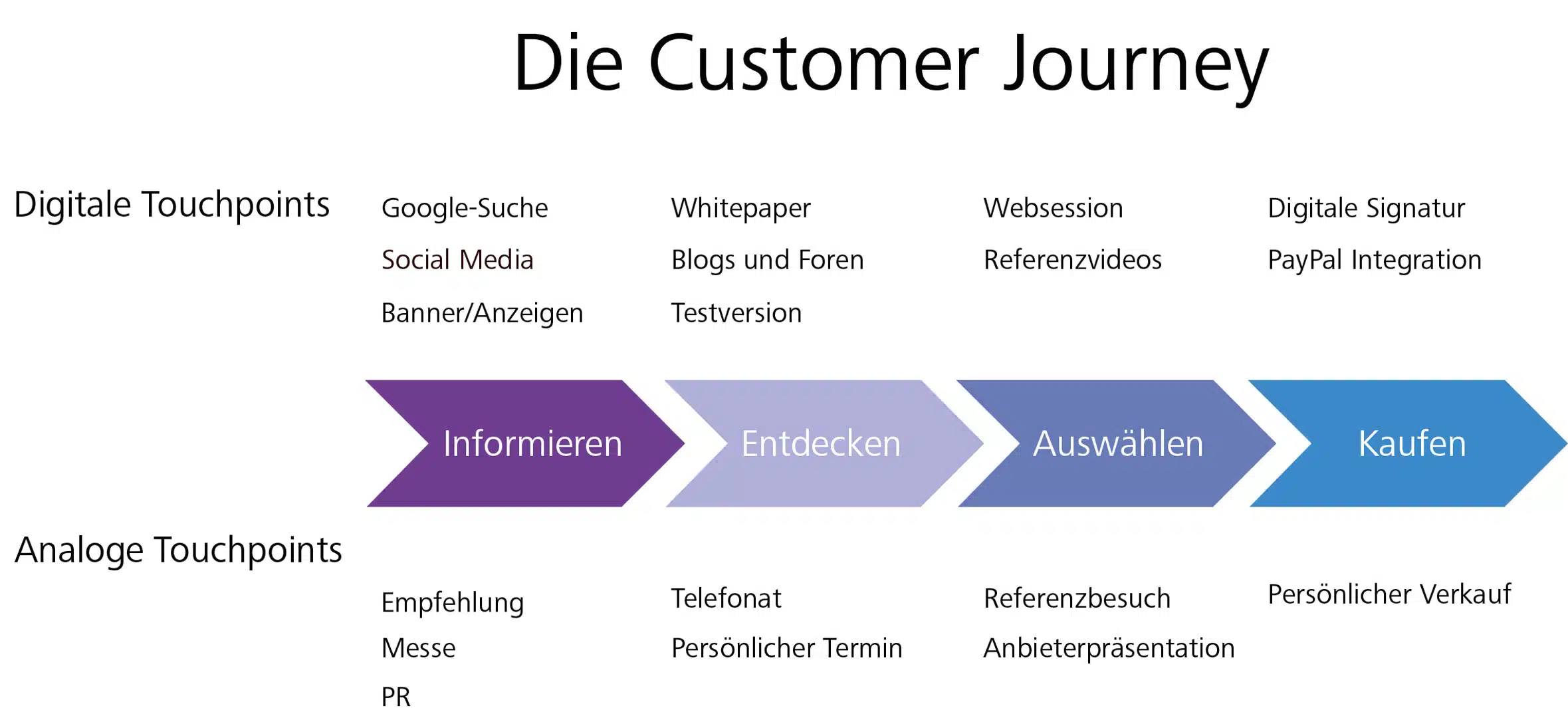 Die Customer Journey

Digitale Touchpoints

Google-Suche
Social Media
Banner/Anzeigen

Whitepaper
Blogs und Foren
Testversion

Websession
Referenzvideos

Digitale Signatur
PayPal Integration

Informieren

Entdecken

Auswählen

Kaufen

Analoge Touchpoints

Empfehlung
Messe
PR

Telefonat
Persönlicher Termin

Referenzbesuch
Anbieterpräsentation

Persönlicher Verkauf